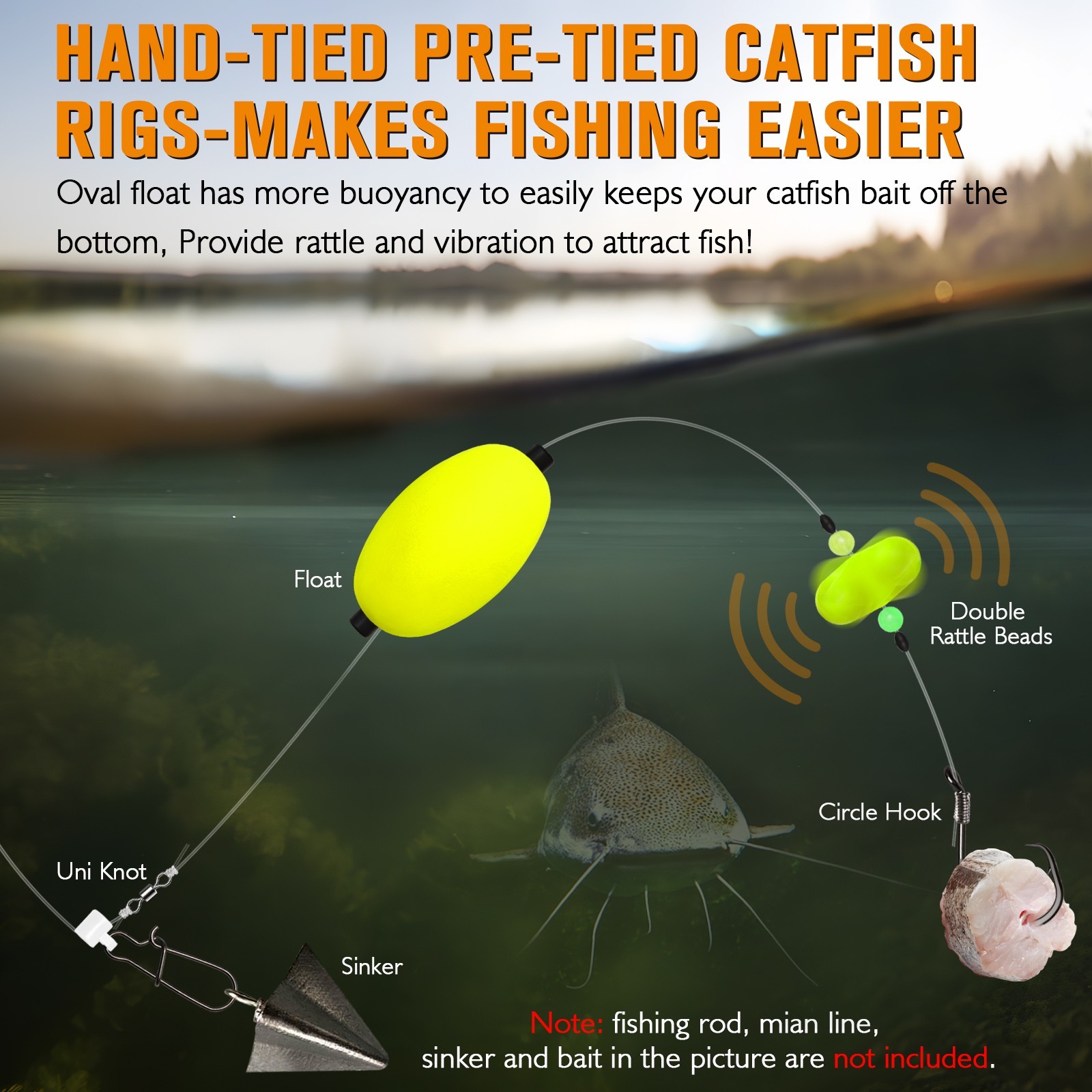 HAND-TIED PRE-TIED CATFISH RIGS-MAKES FISHING EASIER

Oval float has more buoyancy to easily keeps your catfish bait off the bottom, Provide rattle and vibration to attract fish!

Float

Double Rattle Beads

Circle Hook

Uni Knot

Sinker

Note: fishing rod, mian line, sinker and bait in the picture are not included.